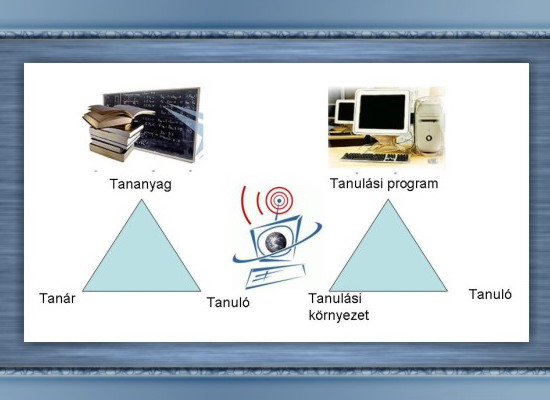 Tananyag

Tanár

Tanuló

Tanulási program

Tanulási környezet

Tanuló